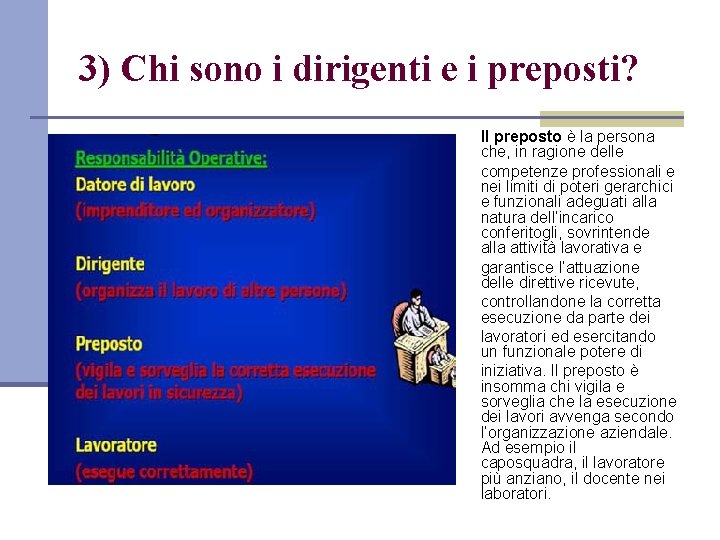 3) Chi sono i dirigenti e i preposti?

Responsabilità Operative:
Datore di lavoro
(imprenditore ed organizzatore)

Dirigente
(organizza il lavoro di altre persone)

Preposto
(vigila e sorveglia la corretta esecuzione dei lavori in sicurezza)

Lavoratore
(esegue correttamente)

Il preposto è la persona che, in ragione delle competenze professionali e nei limiti di poteri gerarchici e funzionali adeguati alla natura dell'incarico conferitogli, sovrintende alla attività lavorativa e garantisce l'attuazione delle direttive ricevute, controllandone la corretta esecuzione da parte dei lavoratori ed esercitando un funzionale potere di iniziativa. Il preposto è insomma chi vigila e sorveglia che la esecuzione dei lavori avvenga secondo l'organizzazione aziendale. Ad esempio il caposquadra, il lavoratore più anziano, il docente nei laboratori.